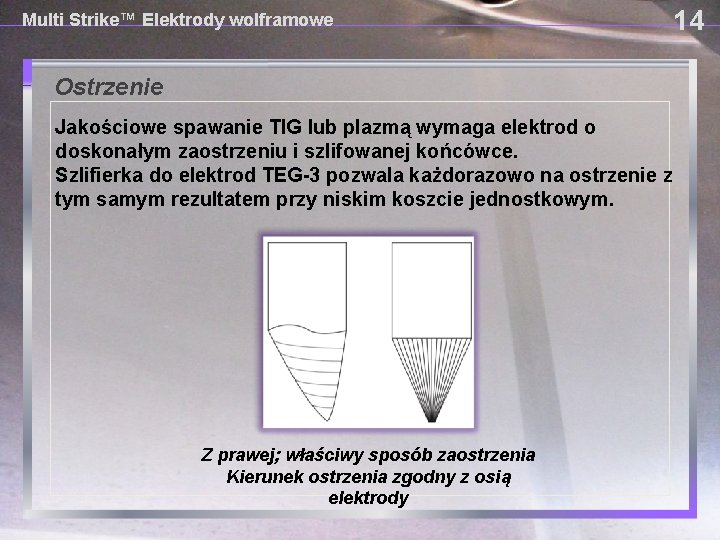 Multi Strike™ Elektrody wolframowe

14

Ostrzenie

Jakościowe spawanie TIG lub plazmą wymaga elektrod o doskonałym zaostrzeniu i szlifowanej końcówce.
Szlifierka do elektrod TEG-3 pozwala każdorazowo na ostrzenie z tym samym rezultatem przy niskim koszcie jednostkowym.

Z prawej; właściwy sposób zaostrzenia
Kierunek ostrzenia zgodny z osią elektrody